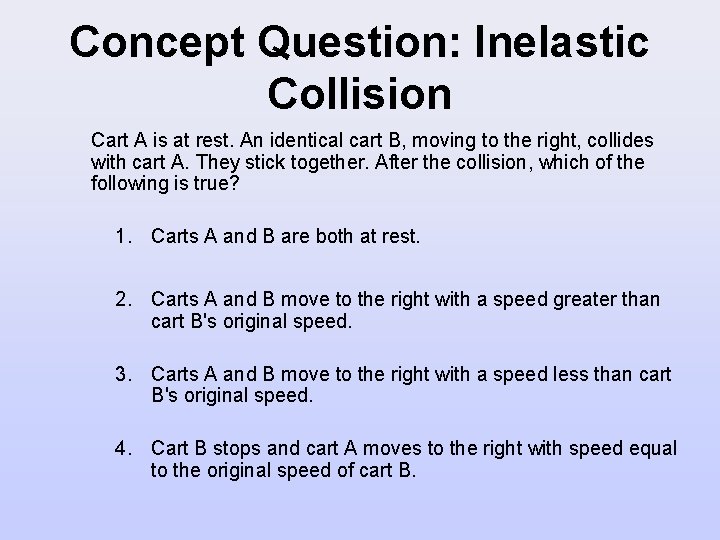 Concept Question: Inelastic Collision

Cart A is at rest. An identical cart B, moving to the right, collides with cart A. They stick together. After the collision, which of the following is true?

1. Carts A and B are both at rest.

2. Carts A and B move to the right with a speed greater than cart B's original speed.

3. Carts A and B move to the right with a speed less than cart B's original speed.

4. Cart B stops and cart A moves to the right with speed equal to the original speed of cart B.